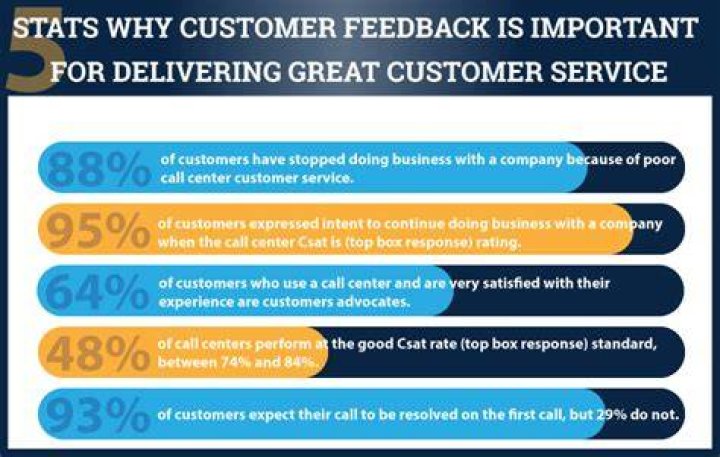 5 STATS WHY CUSTOMER FEEDBACK IS IMPORTANT FOR DELIVERING GREAT CUSTOMER SERVICE

88% of customers have stopped doing business with a company because of poor call center customer service.

95% of customers expressed intent to continue doing business with a company when the call center Csat is (top box response) rating.

64% of customers who use a call center and are very satisfied with their experience are customers advocates.

48% of call centers perform at the good Csat rate (top box response) standard, between 74% and 84%.

93% of customers expect their call to be resolved on the first call, but 29% do not.